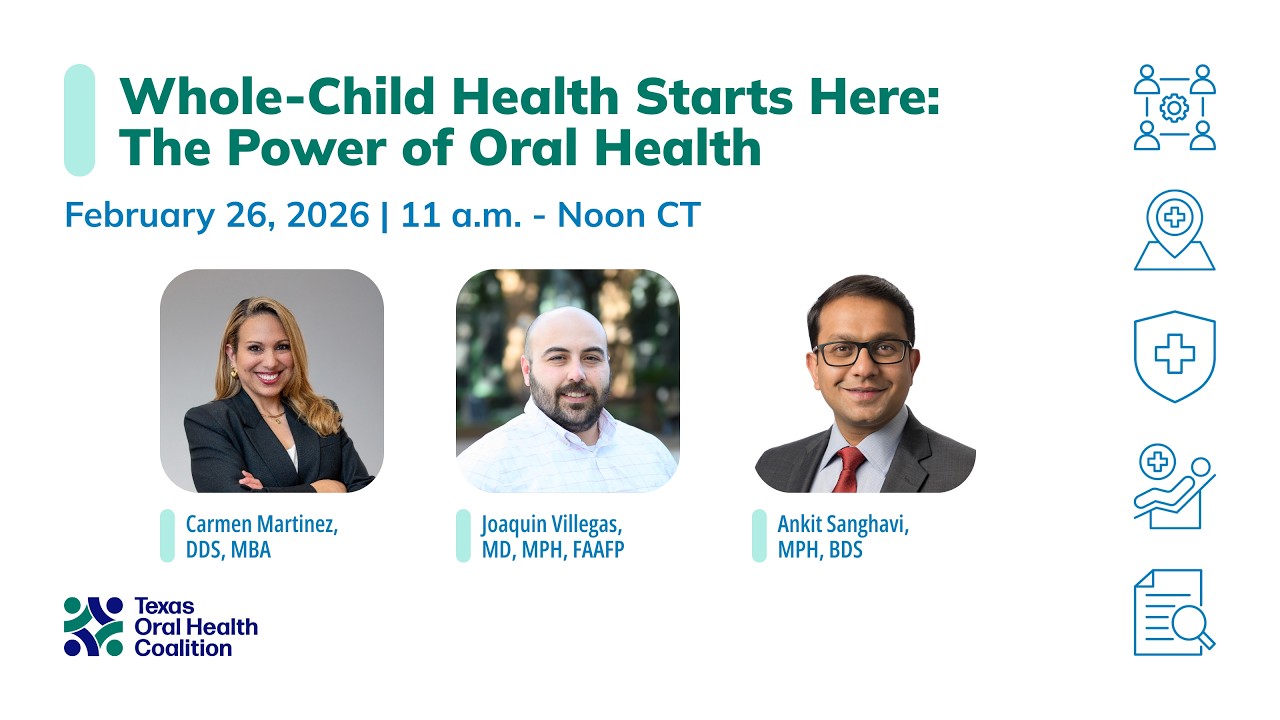 Whole-Child Health Starts Here: The Power of Oral Health

February 26, 2026 | 11 a.m. - Noon CT

Carmen Martinez, DDS, MBA

Joaquin Villegas, MD, MPH, FAAFP

Ankit Sanghavi, MPH, BDS

Texas Oral Health Coalition